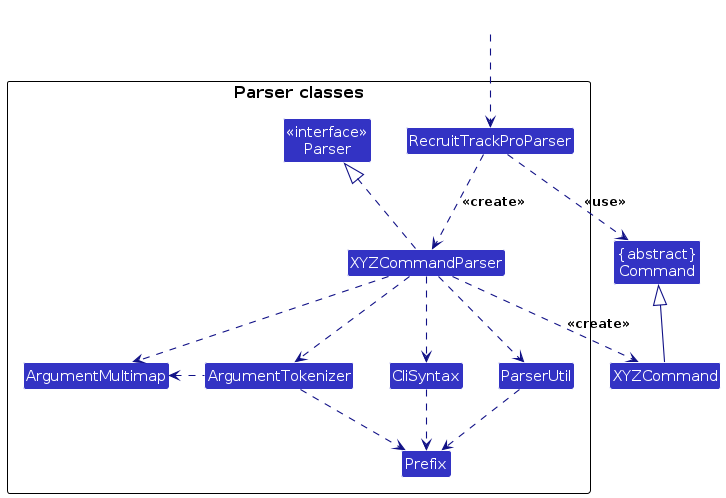 Parser classes

«interface»
Parser

RecruitTrackProParser

«create»

«use»

XYZCommandParser

{abstract}
Command

«create»

ArgumentMultimap

ArgumentTokenizer

CliSyntax

ParserUtil

XYZCommand

Prefix